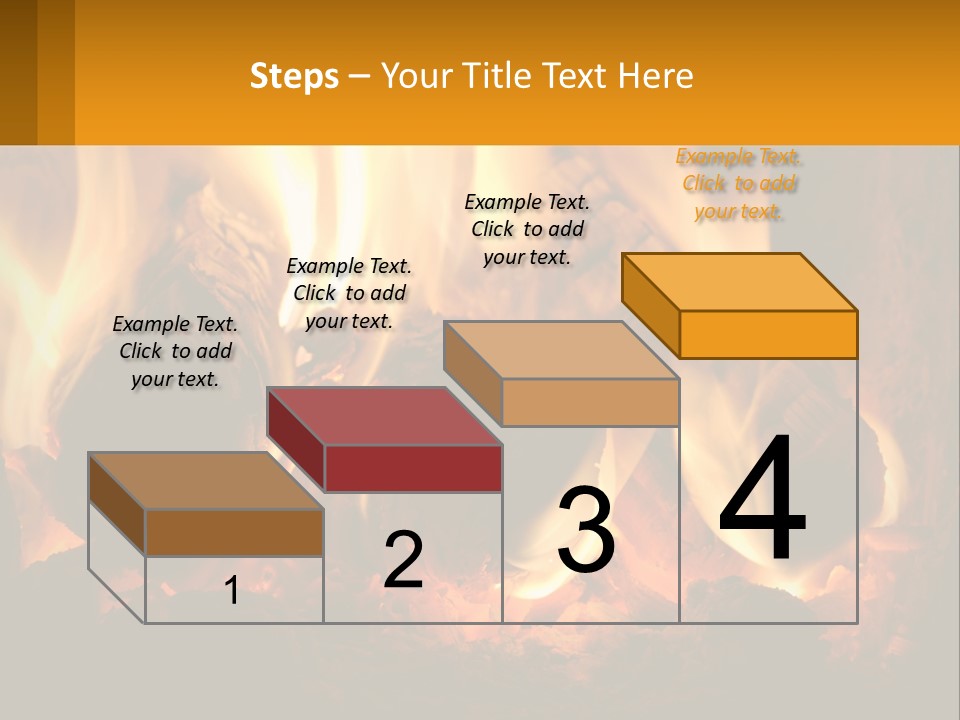 Steps – Your Title Text Here

Example Text. Click to add your text.

Example Text. Click to add your text.

Example Text. Click to add your text.

Example Text. Click to add your text.

1

2

3

4